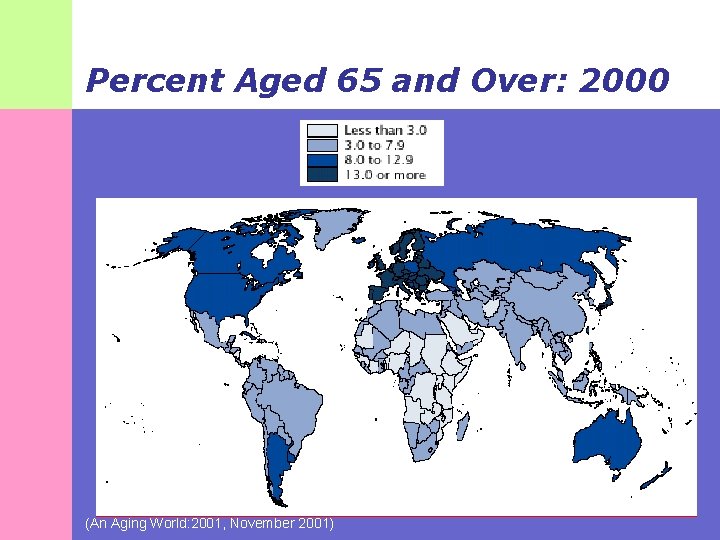 Percent Aged 65 and Over: 2000

Less than 3.0
3.0 to 7.9
8.0 to 12.9
13.0 or more

(An Aging World:2001, November 2001)